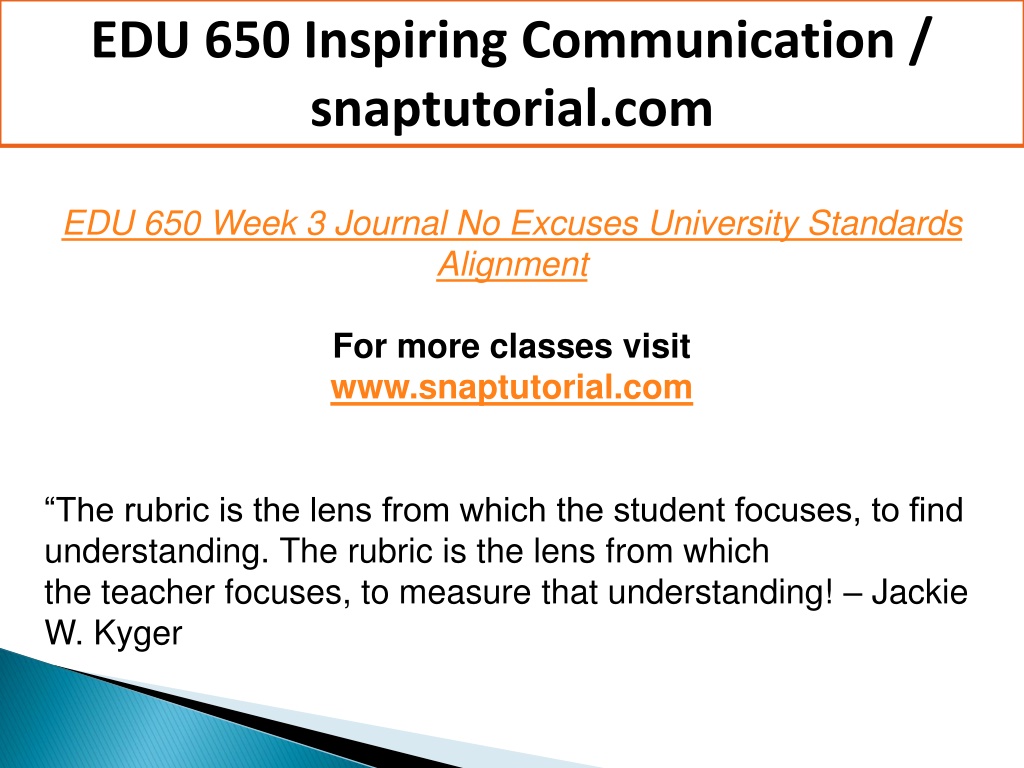 EDU 650 Inspiring Communication / snaptutorial.com

EDU 650 Week 3 Journal No Excuses University Standards Alignment

For more classes visit
www.snaptutorial.com

“The rubric is the lens from which the student focuses, to find understanding. The rubric is the lens from which the teacher focuses, to measure that understanding! – Jackie W. Kyger